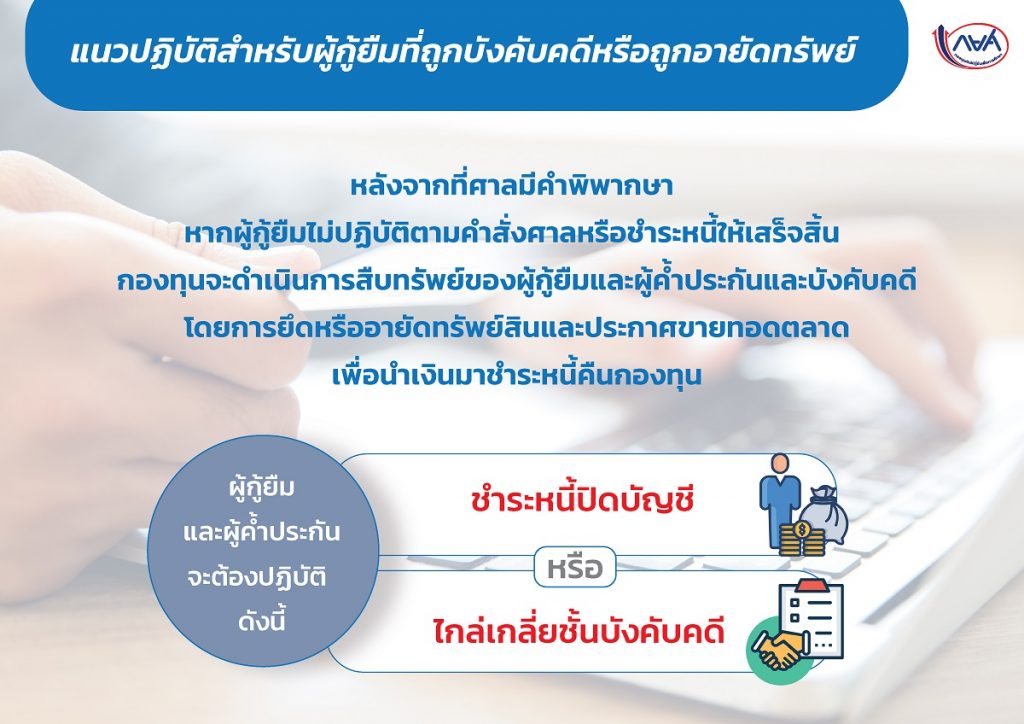 แนวปฏิบัติสำหรับผู้กู้ยืมที่ถูกบังคับคดีหรือถูกอายัดทรัพย์

กยศ

หลังจากที่ศาลมีคำพิพากษา
หากผู้กู้ยืมไม่ปฏิบัติตามคำสั่งศาลหรือชำระหนี้ให้เสร็จสิ้น
กองทุนจะดำเนินการสืบทรัพย์ของผู้กู้ยืมและผู้ค้ำประกันและบังคับคดี
โดยการยึดหรืออายัดทรัพย์สินและประกาศขายทอดตลาด
เพื่อนำเงินมาชำระหนี้คืนกองทุน

ผู้กู้ยืม
และผู้ค้ำประกัน
จะต้องปฏิบัติ
ดังนี้

ชำระหนี้ปิดบัญชี

หรือ

ไกล่เกลี่ยชั้นบังคับคดี